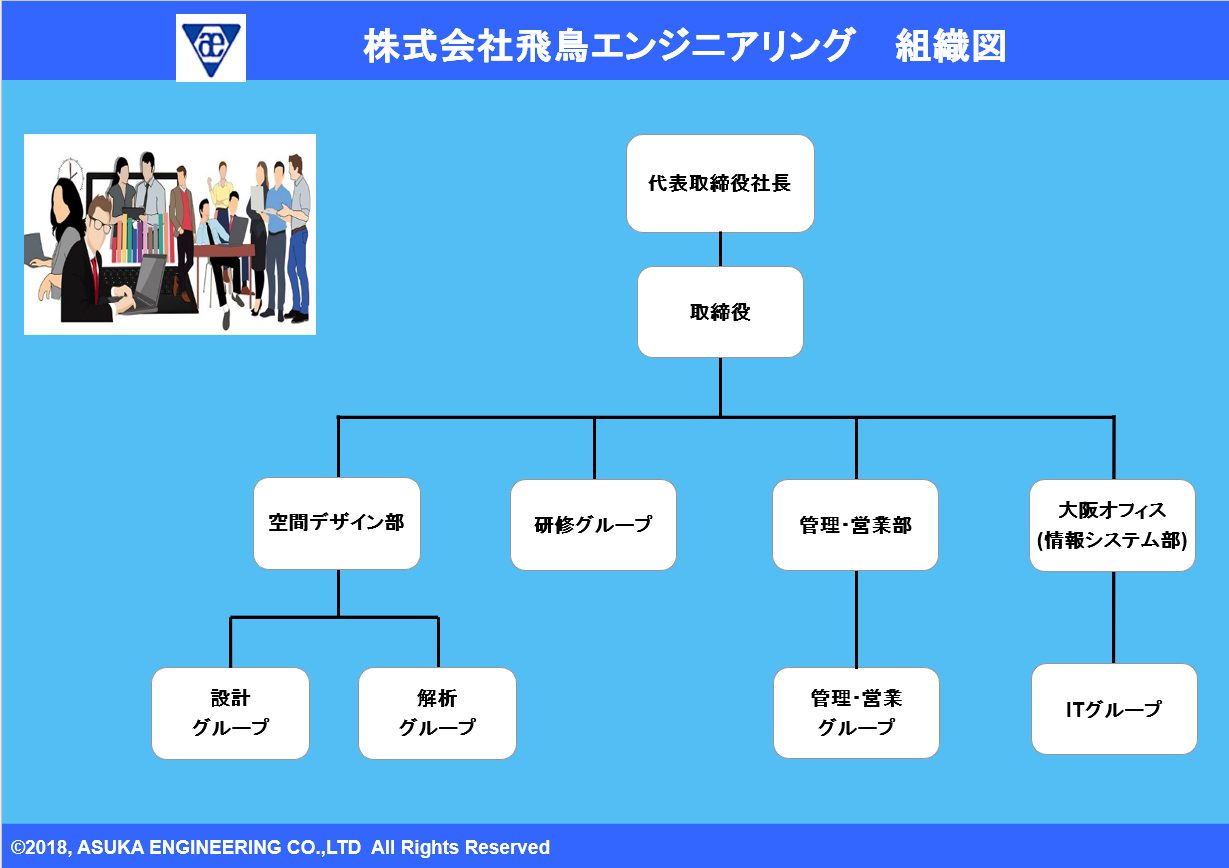 株式会社飛鳥エンジニアリング　組織図

代表取締役社長

取締役

空間デザイン部

研修グループ

管理･営業部

大阪オフィス
(情報システム部)

設計
グループ

解析
グループ

管理･営業
グループ

ITグループ

©2018, ASUKA ENGINEERING CO.,LTD All Rights Reserved